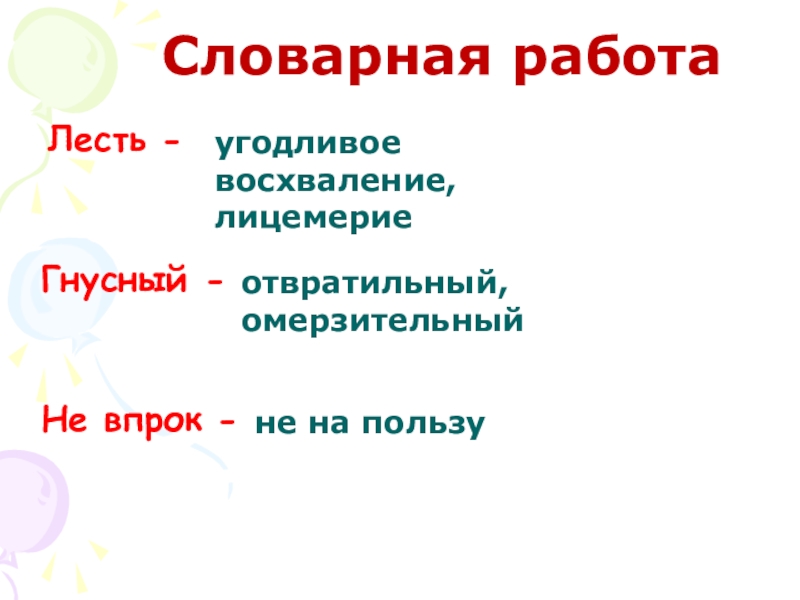 Словарная работа

Лесть - угодливое восхваление, лицемерие

Гнусный - отвратильный, омерзительный

Не впрок - не на пользу